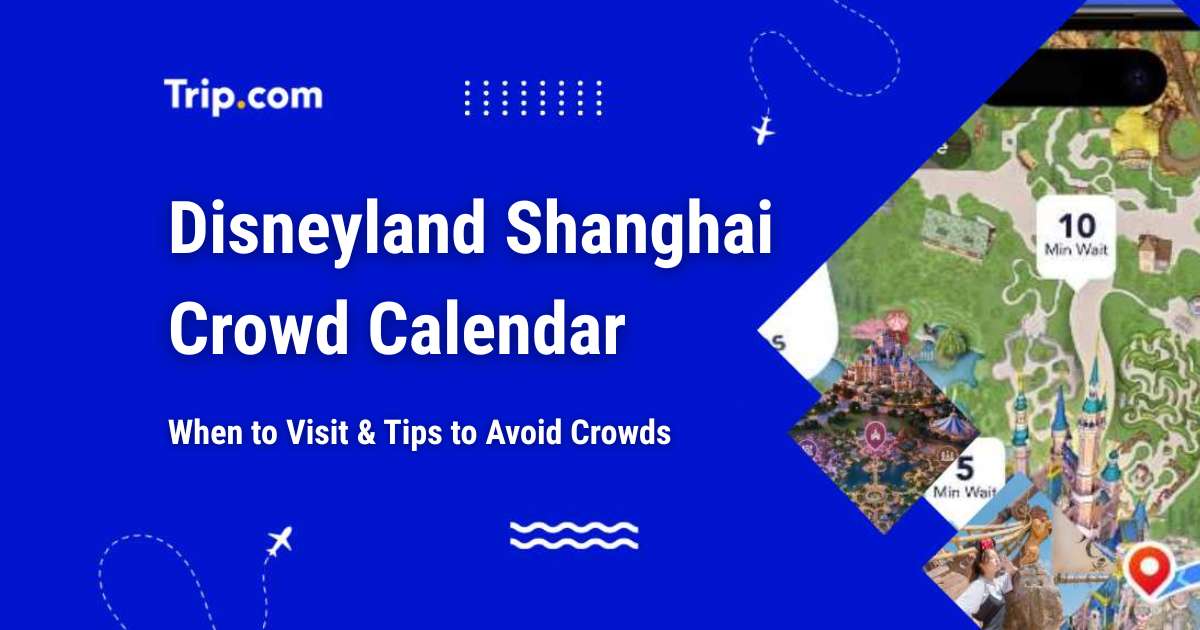 Trip.com

Disneyland Shanghai Crowd Calendar

When to Visit & Tips to Avoid Crowds

10
Min Wait

5
Min Wait